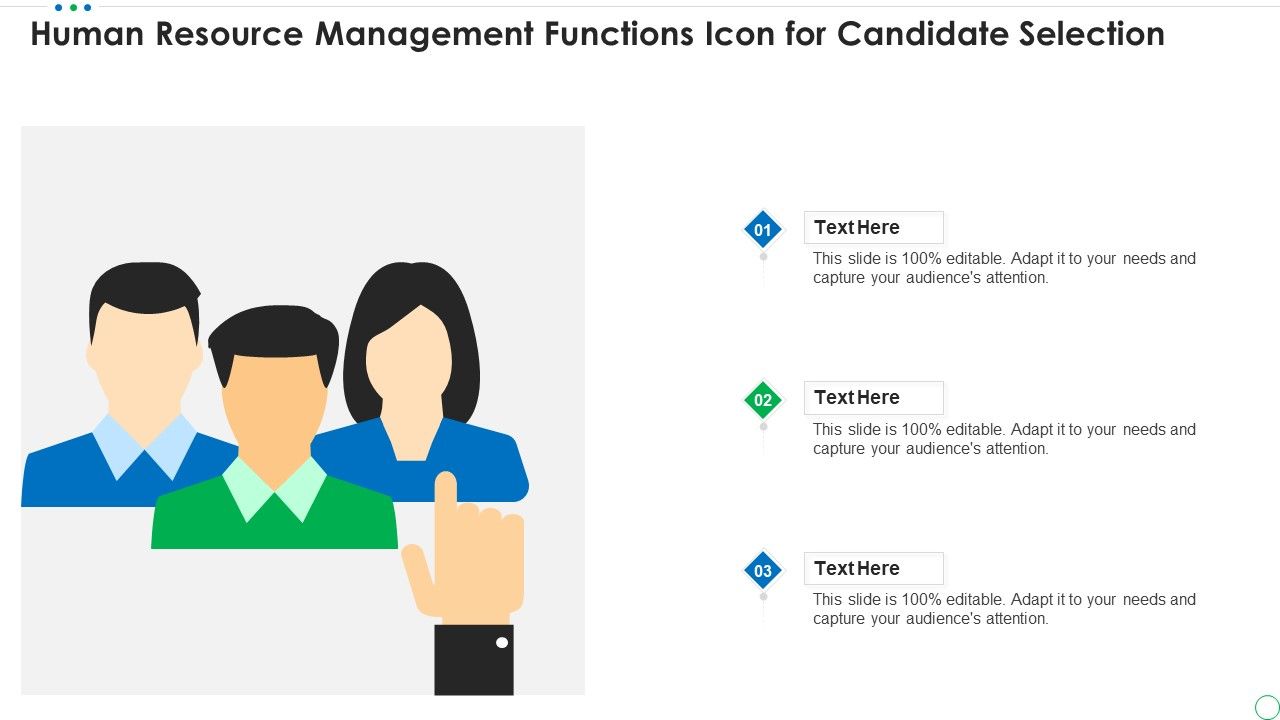 Human Resource Management Functions Icon for Candidate Selection

01

Text Here

This slide is 100% editable. Adapt it to your needs and capture your audience's attention.

02

Text Here

This slide is 100% editable. Adapt it to your needs and capture your audience's attention.

03

Text Here

This slide is 100% editable. Adapt it to your needs and capture your audience's attention.